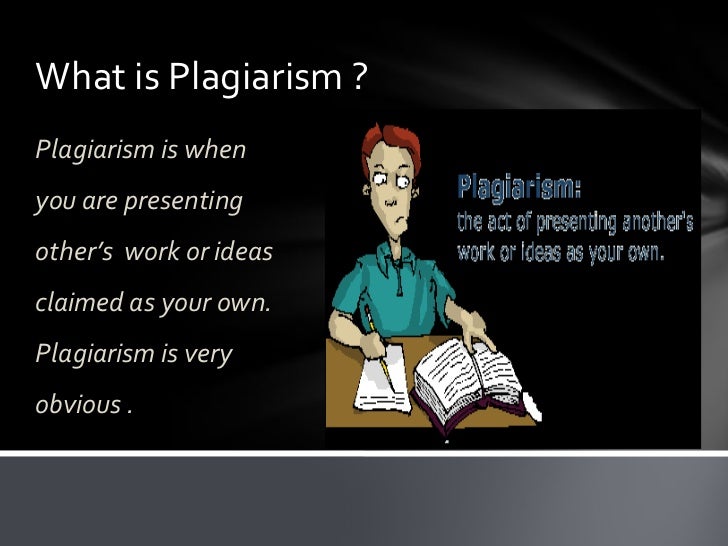 What is Plagiarism ?

Plagiarism is when you are presenting other's work or ideas claimed as your own. Plagiarism is very obvious .

Plagiarism:
the act of presenting another's work or ideas as your own.